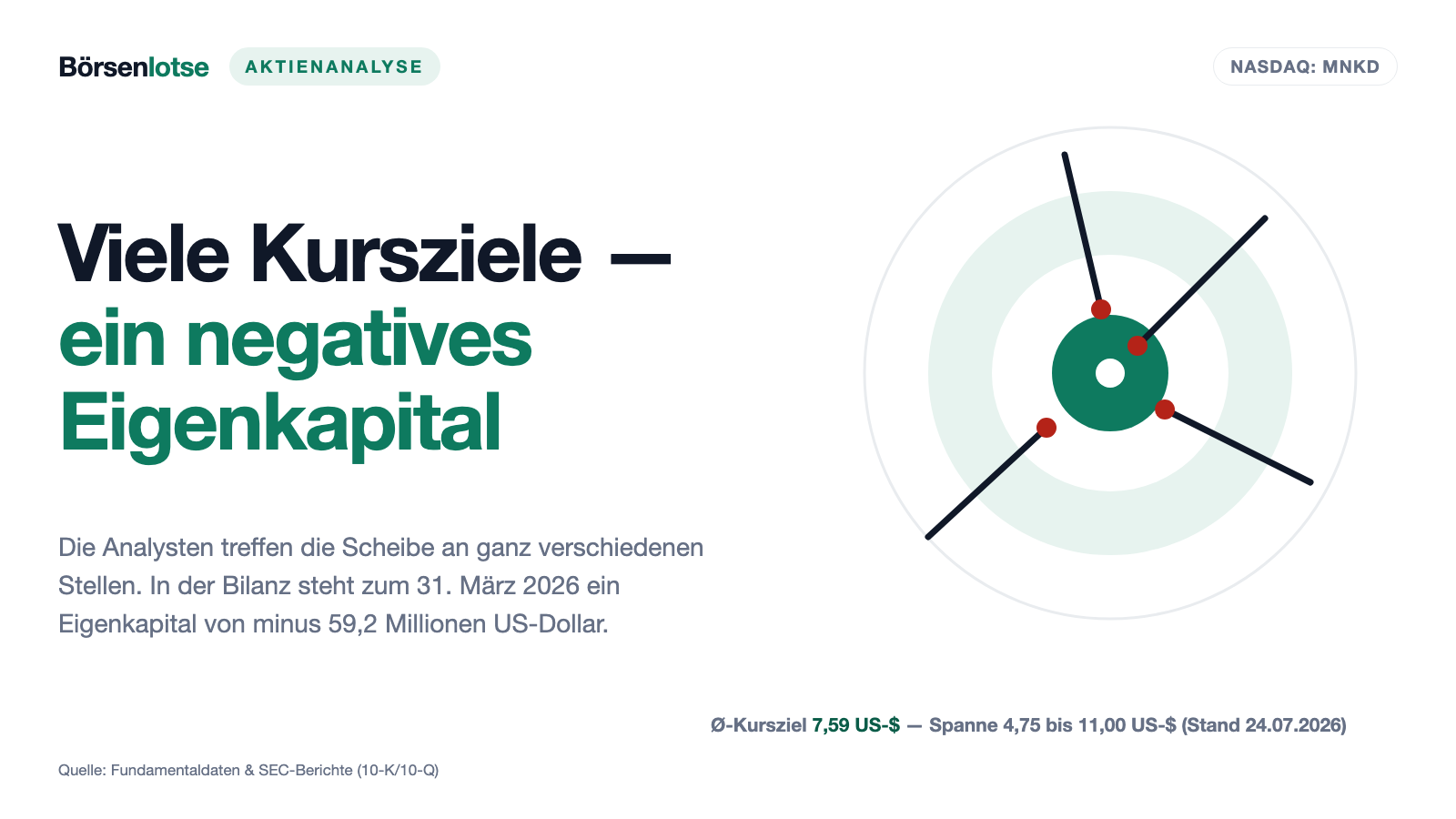 Börsenlotse AKTIENANALYSE

NASDAQ: MNKD

Viele Kursziele — ein negatives Eigenkapital

Die Analysten treffen die Scheibe an ganz verschiedenen Stellen. In der Bilanz steht zum 31. März 2026 ein Eigenkapital von minus 59,2 Millionen US-Dollar.

Ø-Kursziel 7,59 US-$ — Spanne 4,75 bis 11,00 US-$ (Stand 24.07.2026)

Quelle: Fundamentaldaten & SEC-Berichte (10-K/10-Q)